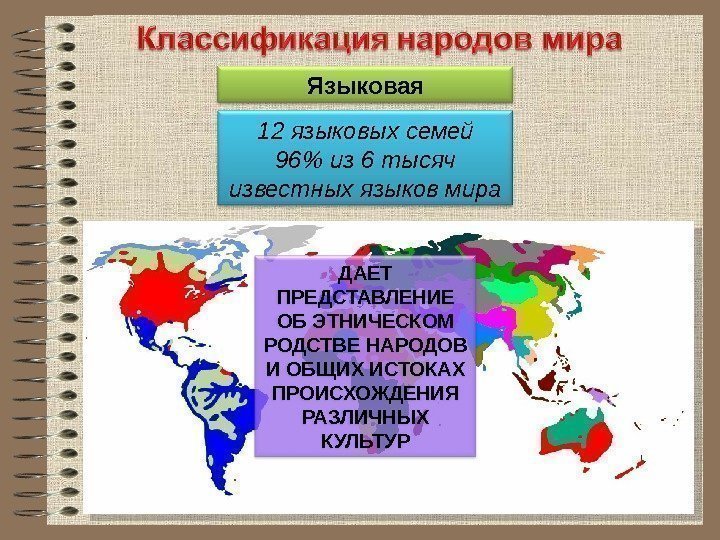 Классификация народов мира

Языковая

12 языковых семей
96% из 6 тысяч
известных языков мира

ДАЕТ
ПРЕДСТАВЛЕНИЕ
ОБ ЭТНИЧЕСКОМ
РОДСТВЕ НАРОДОВ
И ОБЩИХ ИСТОКАХ
ПРОИСХОЖДЕНИЯ
РАЗЛИЧНЫХ
КУЛЬТУР